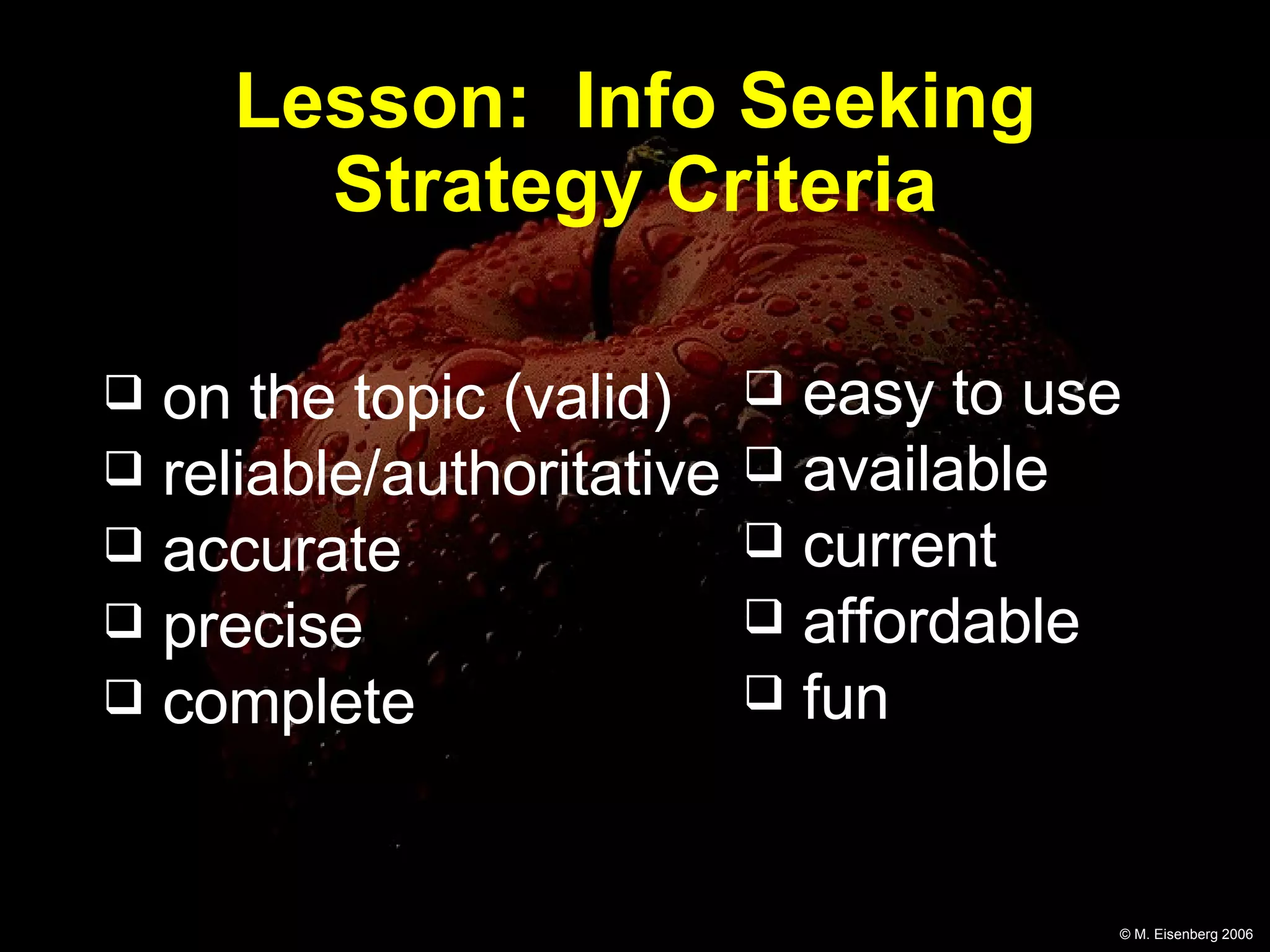 Lesson: Info Seeking Strategy Criteria

❑ on the topic (valid)
❑ reliable/authoritative
❑ accurate
❑ precise
❑ complete

❑ easy to use
❑ available
❑ current
❑ affordable
❑ fun

© M. Eisenberg 2006